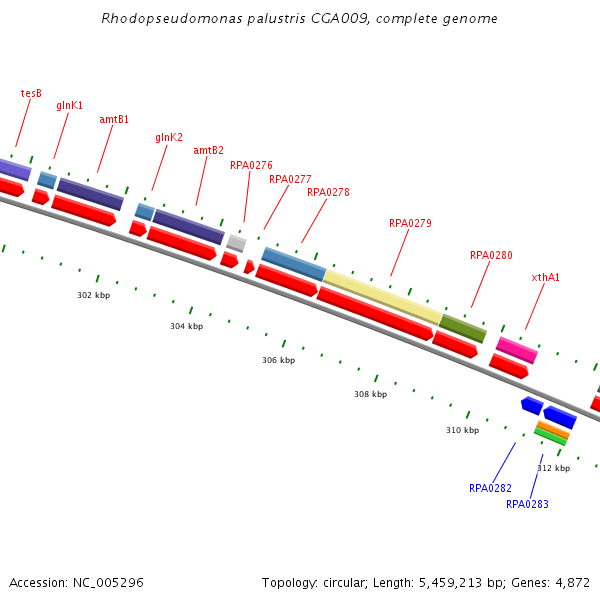 Rhodopseudomonas palustris CGA009, complete genome

tesB
glnK1
amtB1
glnK2
amtB2
RPA0276
RPA0277
RPA0278
RPA0279
RPA0280
xthA1

302 kbp
304 kbp
306 kbp
308 kbp
310 kbp
312 kbp

RPA0282
RPA0283

Accession: NC_005296

Topology: circular; Length: 5,459,213 bp; Genes: 4,872